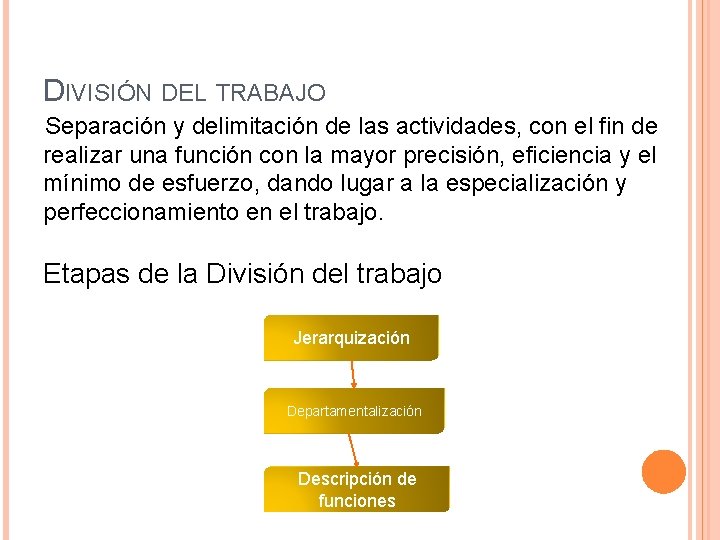 DIVISIÓN DEL TRABAJO

Separación y delimitación de las actividades, con el fin de realizar una función con la mayor precisión, eficiencia y el mínimo de esfuerzo, dando lugar a la especialización y perfeccionamiento en el trabajo.

Etapas de la División del trabajo

Jerarquización

Departamentalización

Descripción de funciones